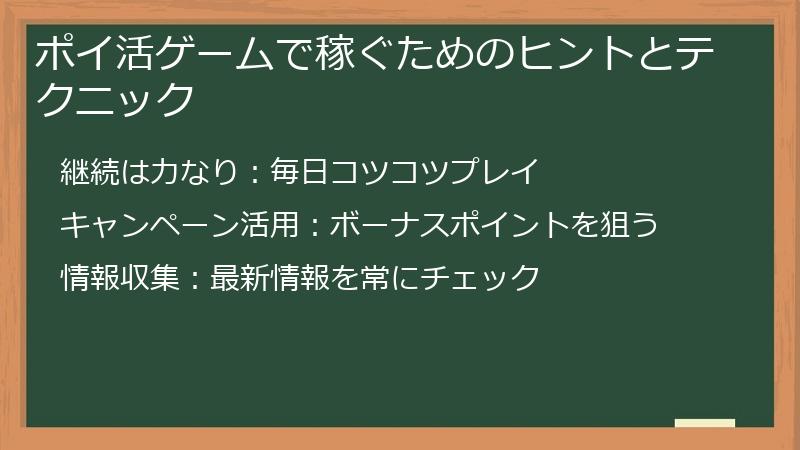 ポイ活ゲームで稼ぐためのヒントとテクニック

継続は力なり：毎日コツコツプレイ

キャンペーン活用：ボーナスポイントを狙う

情報収集：最新情報を常にチェック